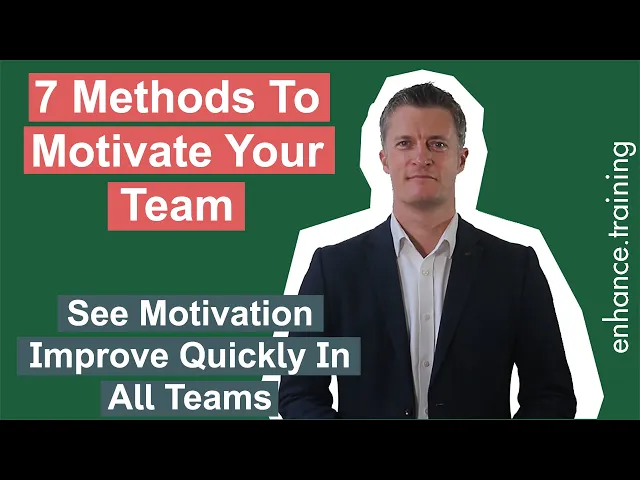 7 Methods To Motivate Your Team

See Motivation Improve Quickly In All Teams

enhance.training